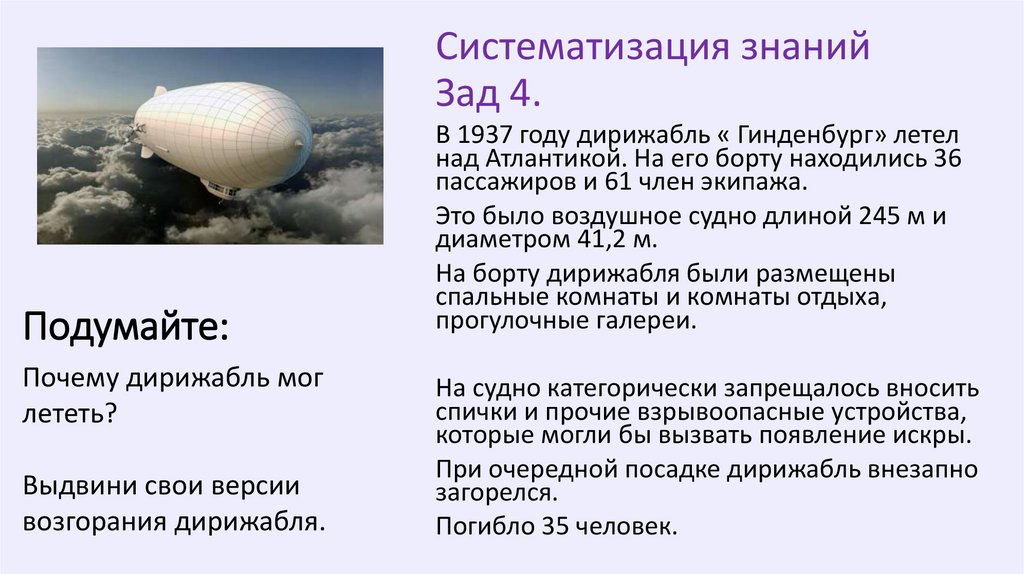 Систематизация знаний
Зад 4.

В 1937 году дирижабль « Гинденбург» летел над Атлантикой. На его борту находились 36 пассажиров и 61 член экипажа.

Это было воздушное судно длиной 245 м и диаметром 41,2 м.

На борту дирижабля были размещены спальные комнаты и комнаты отдыха, прогулочные галереи.

На судно категорически запрещалось вносить спички и прочие взрывоопасные устройства, которые могли бы вызвать появление искры.

При очередной посадке дирижабль внезапно загорелся.

Погибло 35 человек.

Подумайте:

Почему дирижабль мог лететь?

Выдвини свои версии возгорания дирижабля.